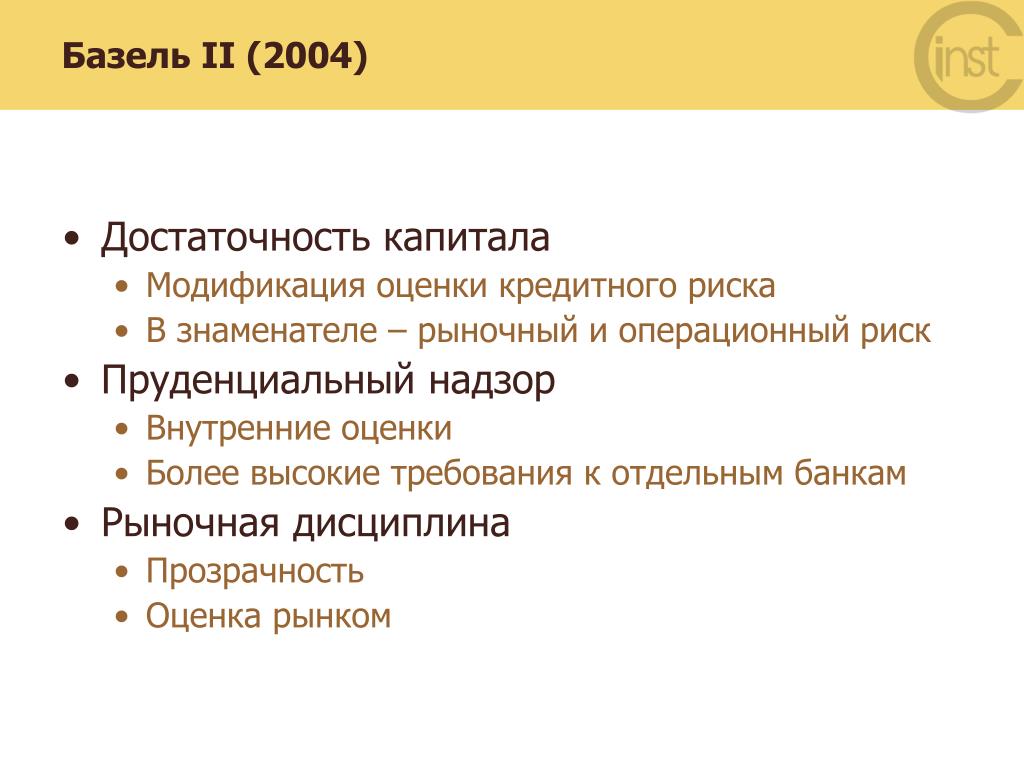 Базель II (2004)

inst

• Достаточность капитала
  • Модификация оценки кредитного риска
  • В знаменателе – рыночный и операционный риск
• Пруденциальный надзор
  • Внутренние оценки
  • Более высокие требования к отдельным банкам
• Рыночная дисциплина
  • Прозрачность
  • Оценка рынком